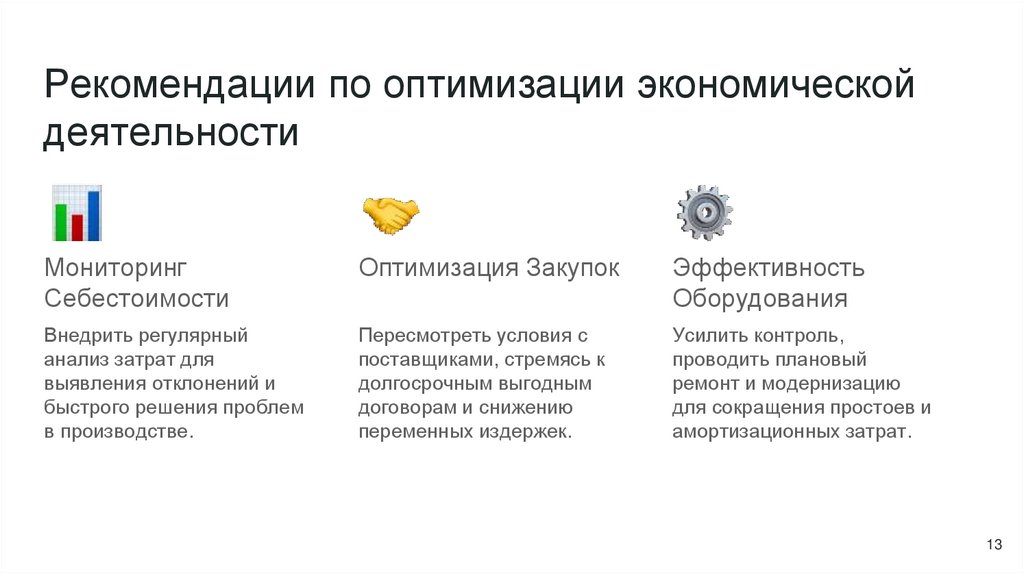 Рекомендации по оптимизации экономической деятельности

Мониторинг Себестоимости

Внедрить регулярный анализ затрат для выявления отклонений и быстрого решения проблем в производстве.

Оптимизация Закупок

Пересмотреть условия с поставщиками, стремясь к долгосрочным выгодным договорам и снижению переменных издержек.

Эффективность Оборудования

Усилить контроль, проводить плановый ремонт и модернизацию для сокращения простоев и амортизационных затрат.

13